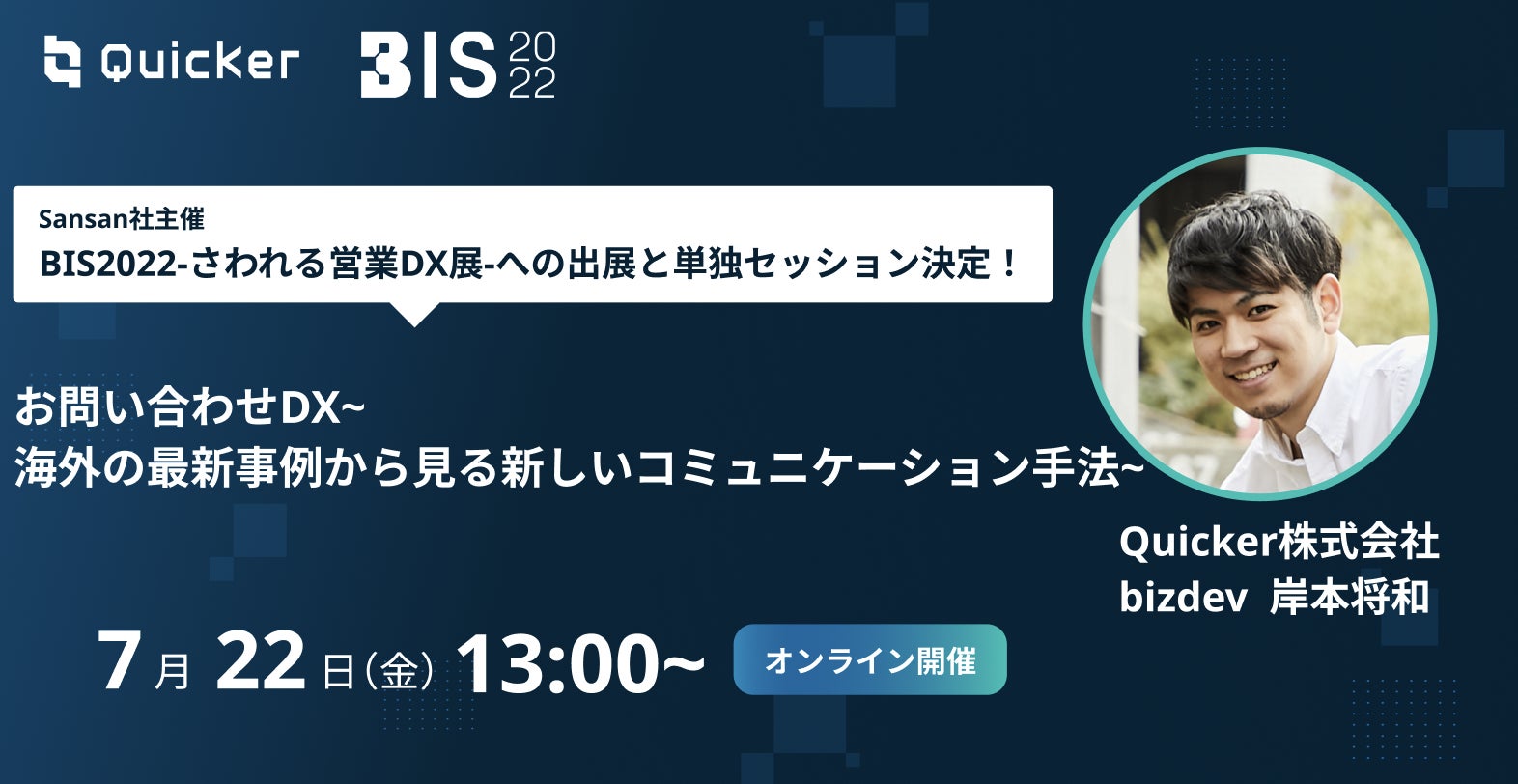 Quicker BIS 2022

Sansan社主催
BIS2022-さわれる営業DX展-への出展と単独セッション決定！

お問い合わせDX~
海外の最新事例から見る新しいコミュニケーション手法~

Quicker株式会社
bizdev 岸本将和

7月 22日（金） 13:00~ オンライン開催